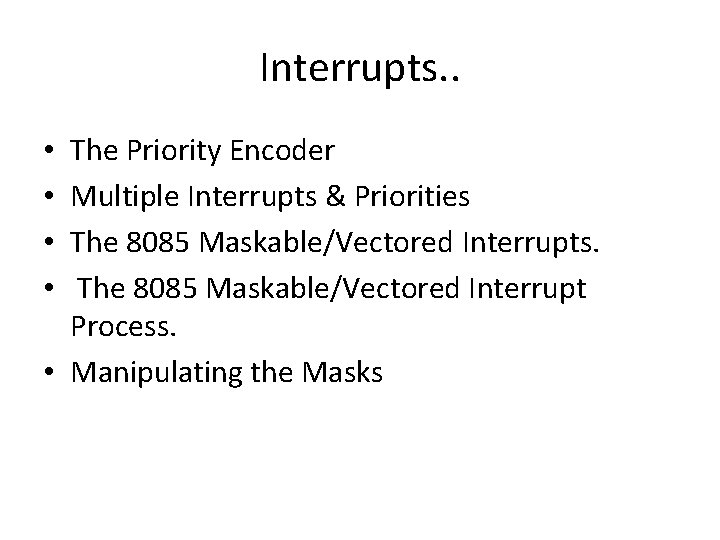 Interrupts..

• The Priority Encoder
• Multiple Interrupts & Priorities
• The 8085 Maskable/Vectored Interrupts.
• The 8085 Maskable/Vectored Interrupt Process.
• Manipulating the Masks